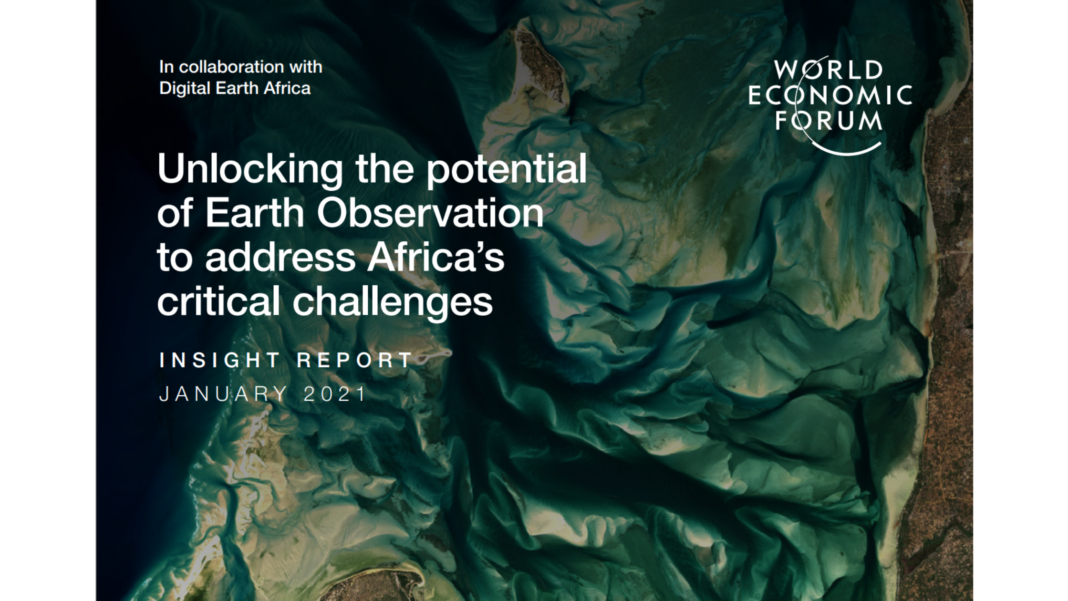 In collaboration with
Digital Earth Africa

WORLD
ECONOMIC
FORUM

Unlocking the potential of Earth Observation to address Africa's critical challenges

INSIGHT REPORT
JANUARY 2021